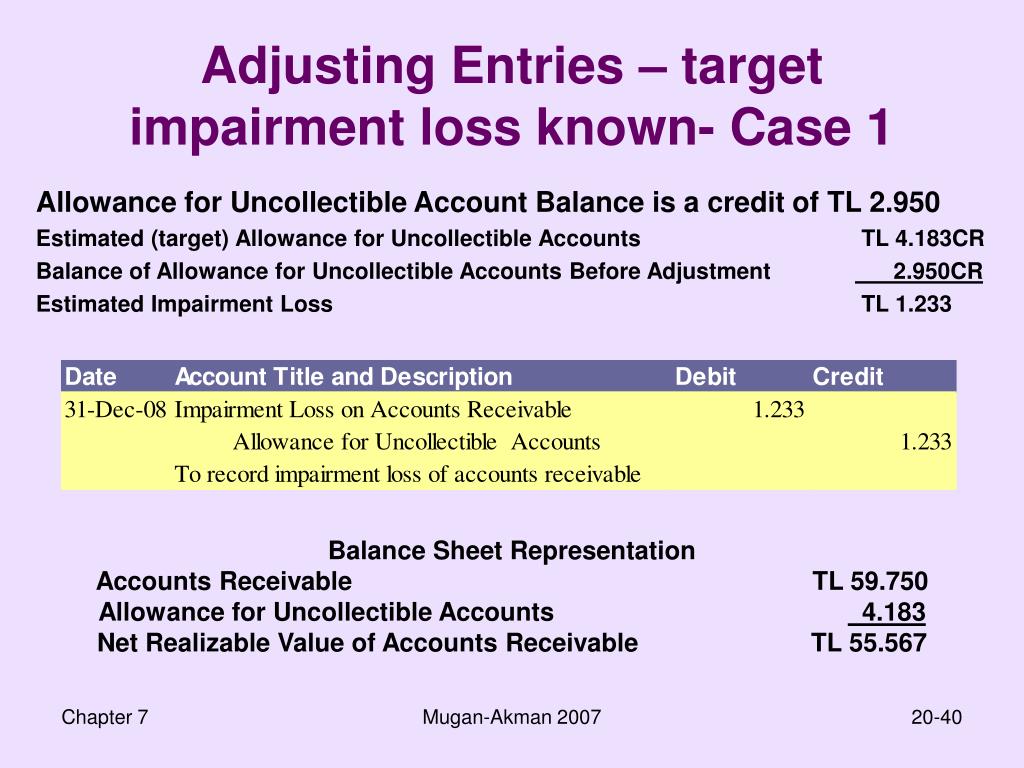 Adjusting Entries – target impairment loss known- Case 1

Allowance for Uncollectible Account Balance is a credit of TL 2.950

Estimated (target) Allowance for Uncollectible Accounts TL 4.183CR

Balance of Allowance for Uncollectible Accounts Before Adjustment 2.950CR

Estimated Impairment Loss TL 1.233

| Date | Account Title and Description | Debit | Credit |
|---|---|---|---|
| 31-Dec-08 | Impairment Loss on Accounts Receivable | 1.233 | |
| | Allowance for Uncollectible Accounts | | 1.233 |
| | To record impairment loss of accounts receivable | | |

Balance Sheet Representation

Accounts Receivable TL 59.750

Allowance for Uncollectible Accounts 4.183

Net Realizable Value of Accounts Receivable TL 55.567

Chapter 7

Mugan-Akman 2007

20-40